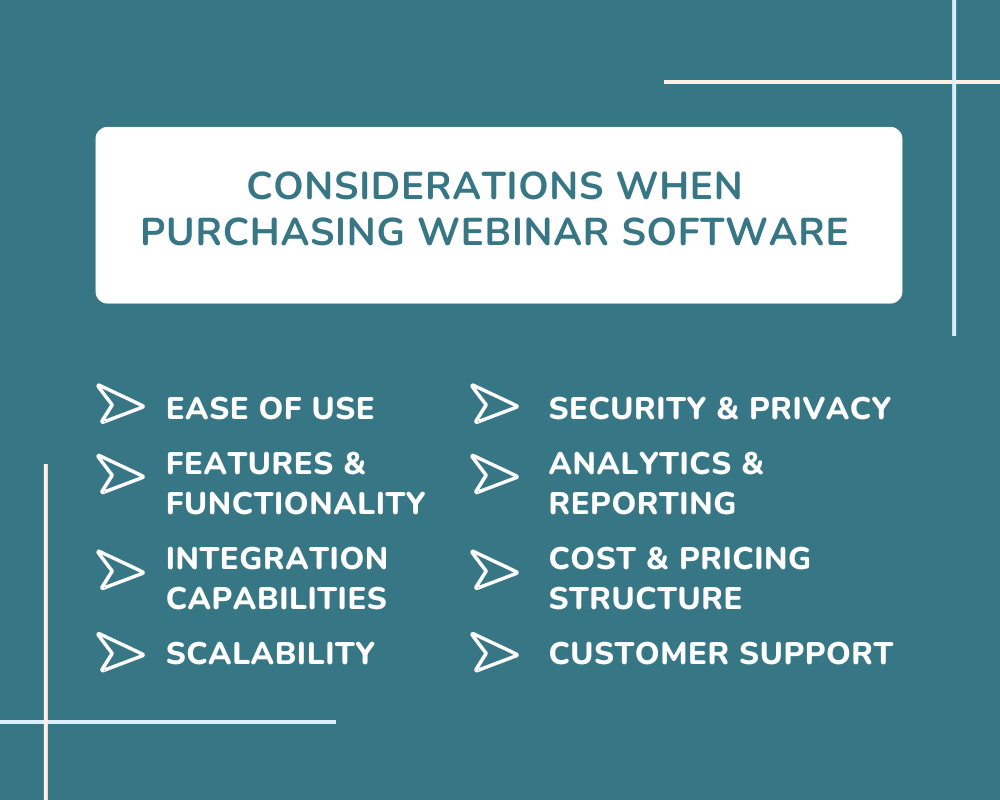 CONSIDERATIONS WHEN PURCHASING WEBINAR SOFTWARE

EASE OF USE

FEATURES & FUNCTIONALITY

INTEGRATION CAPABILITIES

SCALABILITY

SECURITY & PRIVACY

ANALYTICS & REPORTING

COST & PRICING STRUCTURE

CUSTOMER SUPPORT